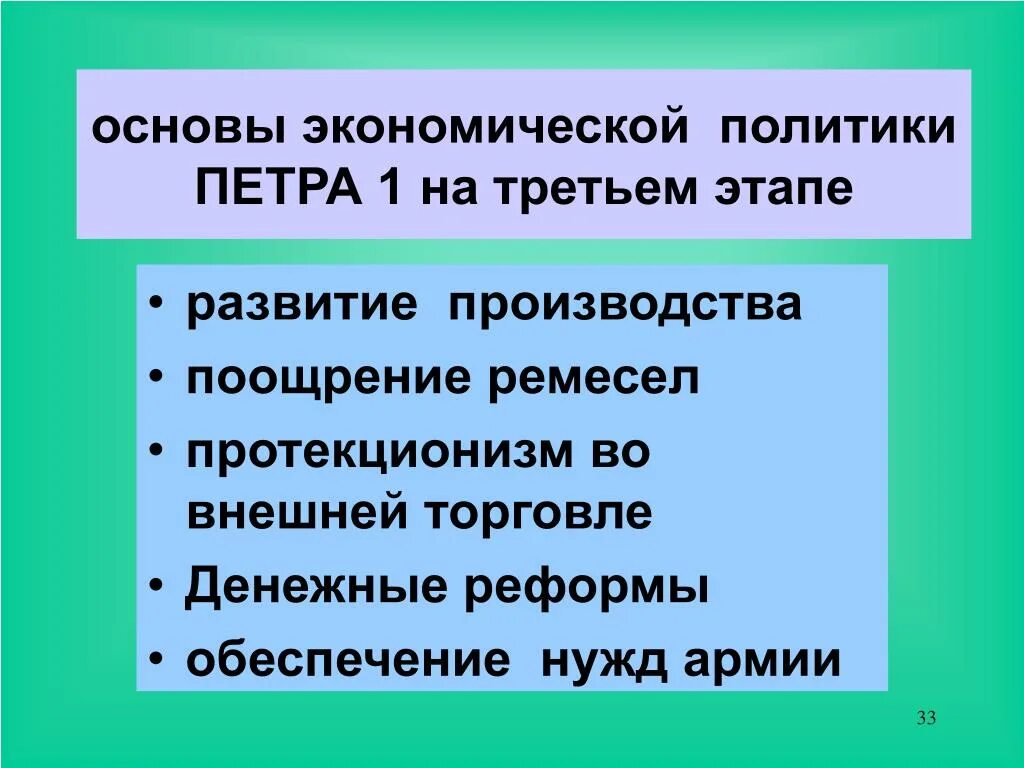 основы экономической политики ПЕТРА 1 на третьем этапе

• развитие производства
• поощрение ремесел
• протекционизм во внешней торговле
• Денежные реформы
• обеспечение нужд армии

33